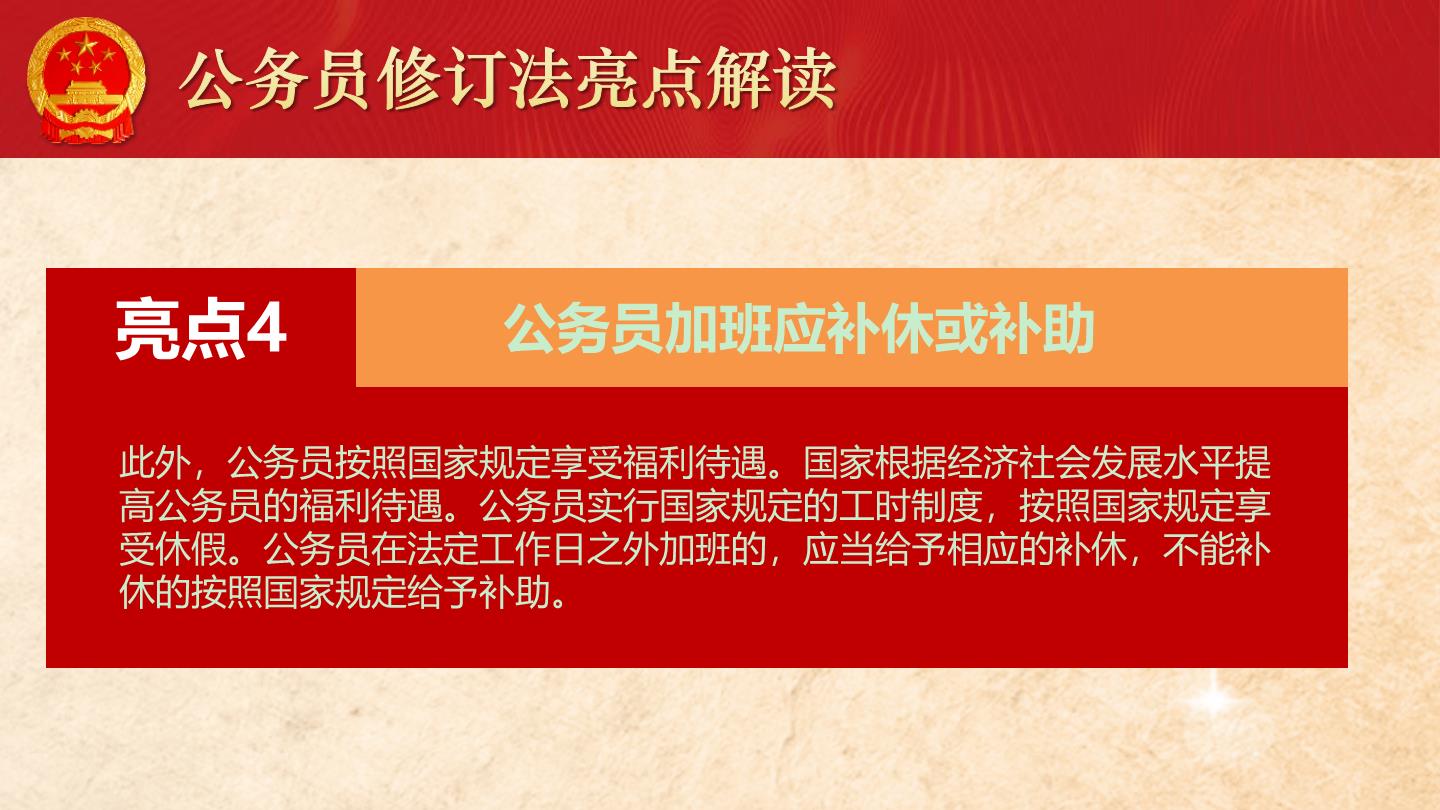 公务员修订法亮点解读

亮点4

公务员加班应补休或补助

此外，公务员按照国家规定享受福利待遇。国家根据经济社会发展水平提高公务员的福利待遇。公务员实行国家规定的工时制度，按照国家规定享受休假。公务员在法定工作日之外加班的，应当给予相应的补休，不能补休的按照国家规定给予补助。